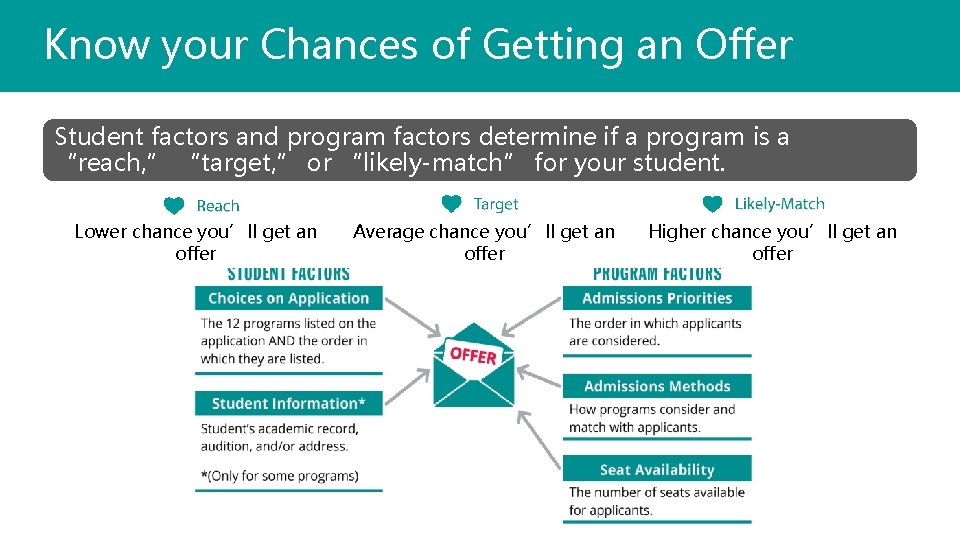 Know your Chances of Getting an Offer

Student factors and program factors determine if a program is a "reach," "target," or "likely-match" for your student.

Reach
Lower chance you'll get an offer

Target
Average chance you'll get an offer

Likely-Match
Higher chance you'll get an offer

STUDENT FACTORS

Choices on Application
The 12 programs listed on the application AND the order in which they are listed.

Student Information*
Student's academic record, audition, and/or address.

*(Only for some programs)

OFFER

PROGRAM FACTORS

Admissions Priorities
The order in which applicants are considered.

Admissions Methods
How programs consider and match with applicants.

Seat Availability
The number of seats available for applicants.